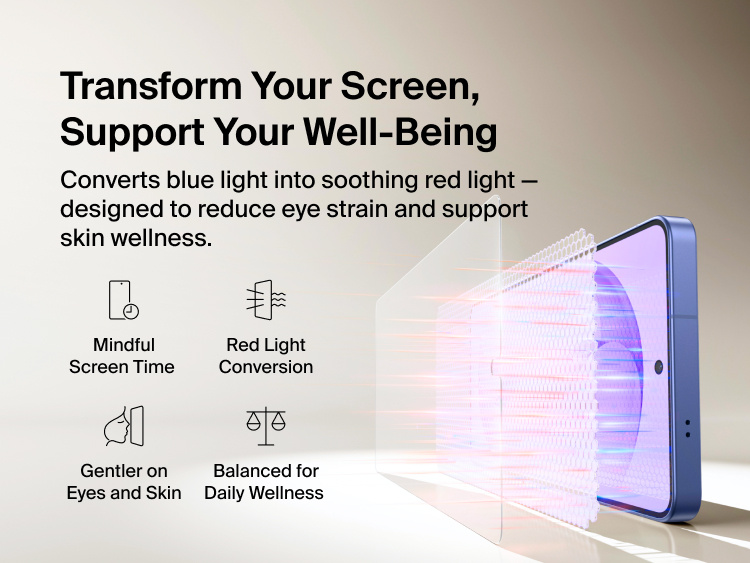 Transform Your Screen, Support Your Well-Being

Converts blue light into soothing red light — designed to reduce eye strain and support skin wellness.

Mindful Screen Time

Red Light Conversion

Gentler on Eyes and Skin

Balanced for Daily Wellness